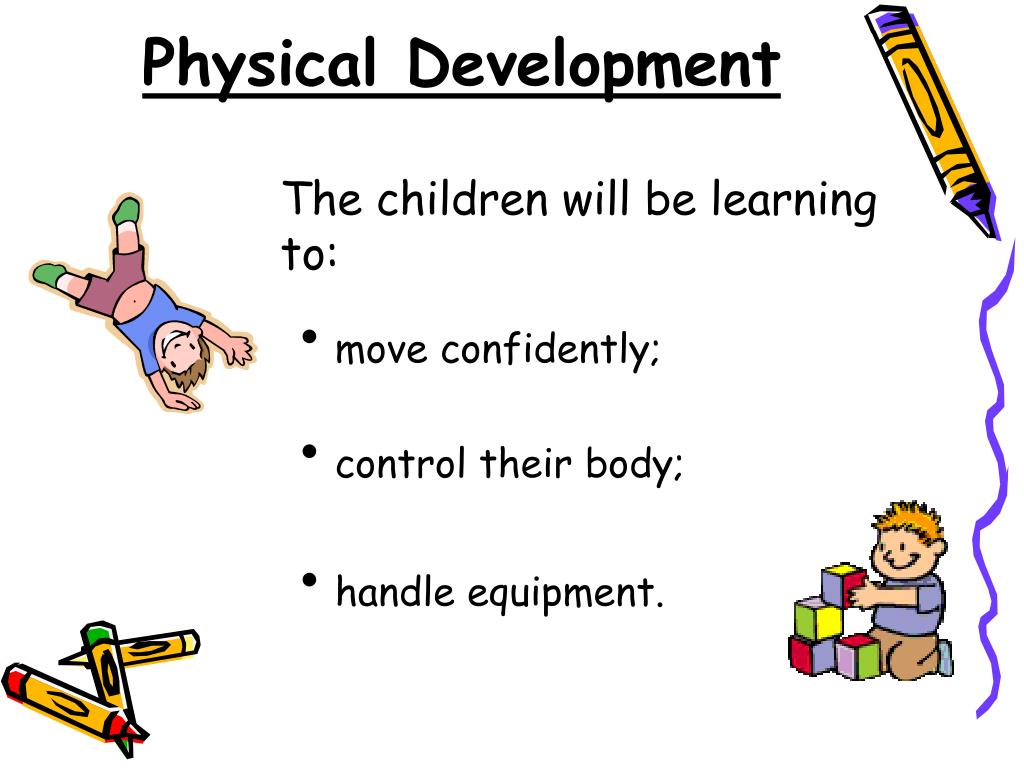 Physical Development

The children will be learning to:

• move confidently;

• control their body;

• handle equipment.